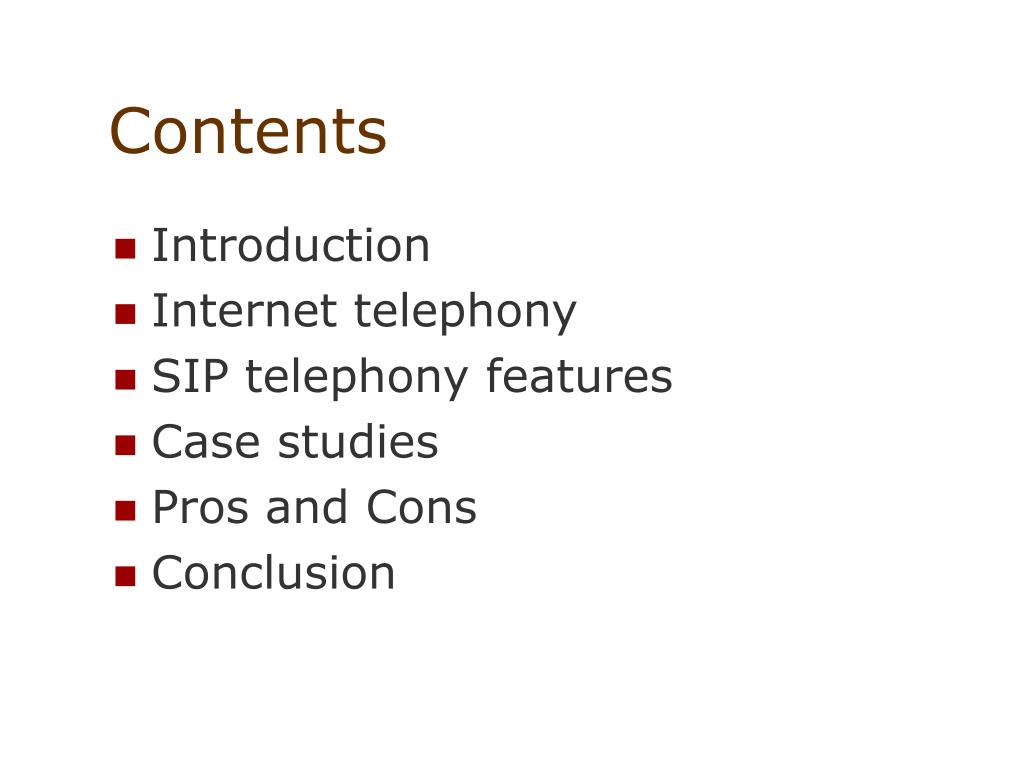 Contents

- Introduction
- Internet telephony
- SIP telephony features
- Case studies
- Pros and Cons
- Conclusion